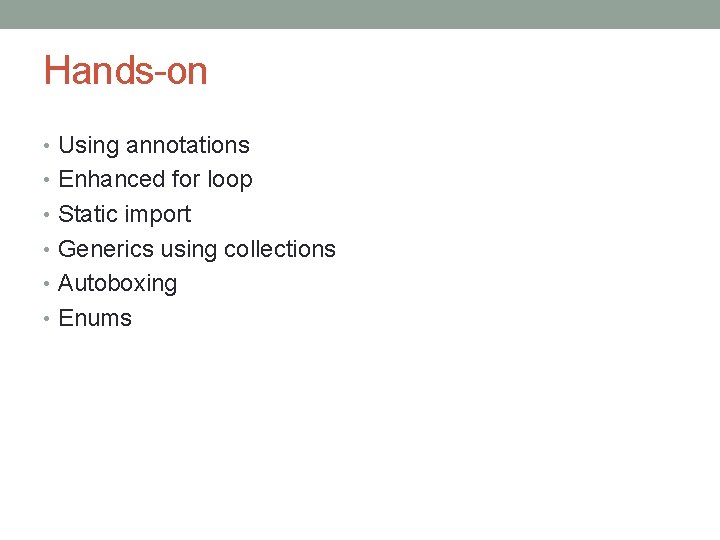 Hands-on

• Using annotations
• Enhanced for loop
• Static import
• Generics using collections
• Autoboxing
• Enums